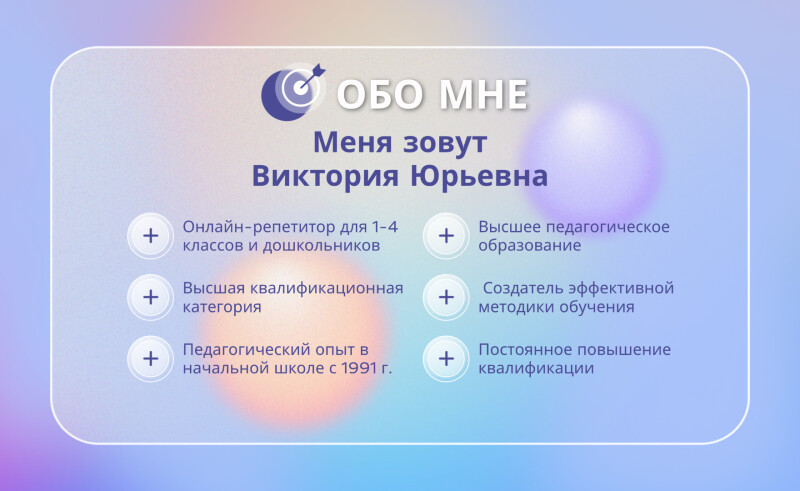 ОБО МНЕ

Меня зовут
Виктория Юрьевна

+ Онлайн-репетитор для 1-4 классов и дошкольников

+ Высшая квалификационная категория

+ Педагогический опыт в начальной школе с 1991 г.

+ Высшее педагогическое образование

+ Создатель эффективной методики обучения

+ Постоянное повышение квалификации